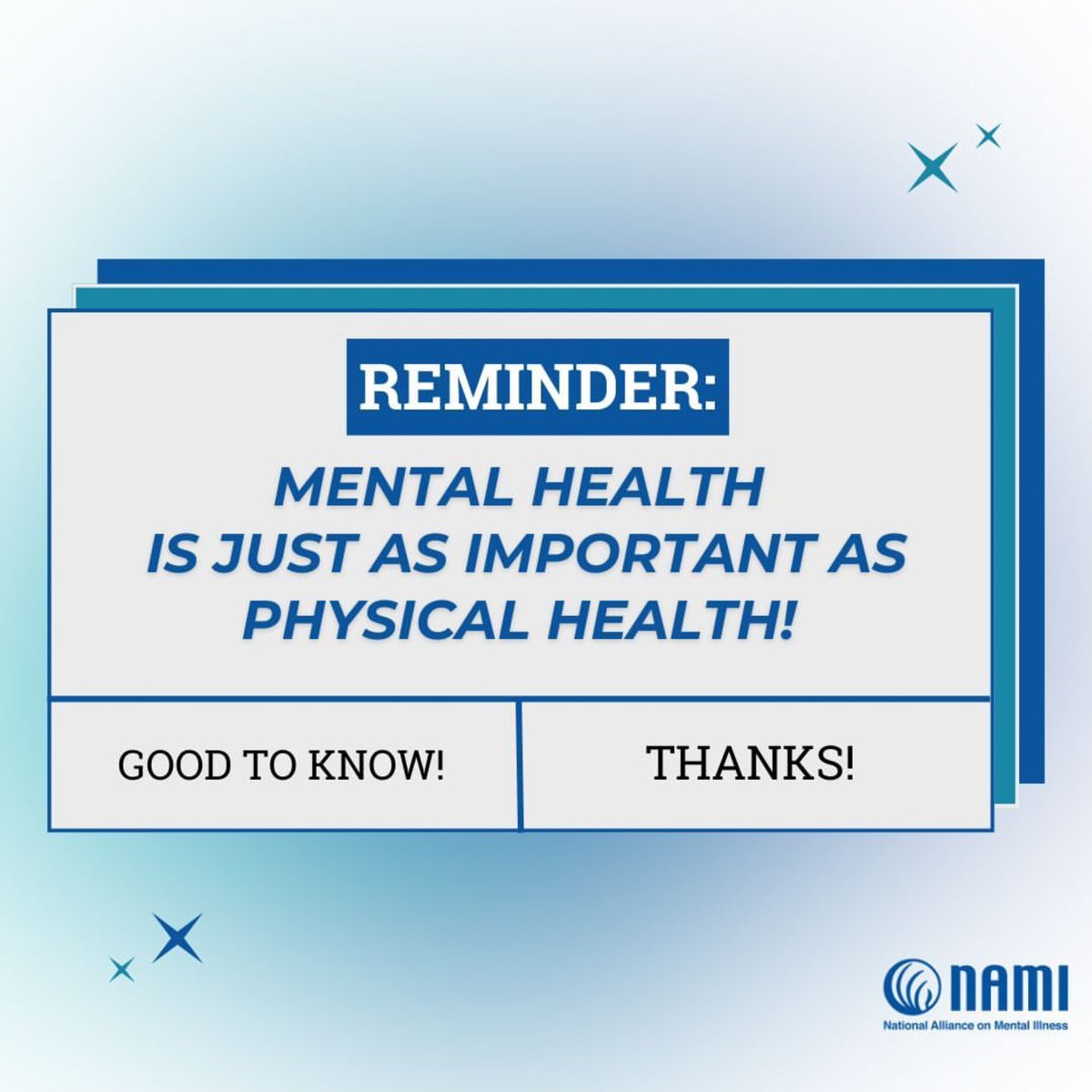 REMINDER:

MENTAL HEALTH IS JUST AS IMPORTANT AS PHYSICAL HEALTH!

GOOD TO KNOW!

THANKS!

NAMI
National Alliance on Mental Illness